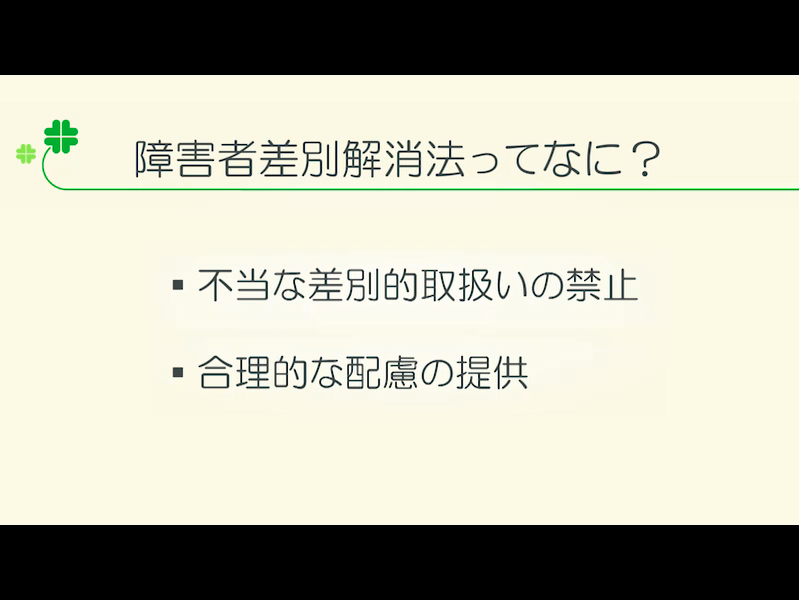 障害者差別解消法ってなに？

▪ 不当な差別的取扱いの禁止

▪ 合理的な配慮の提供